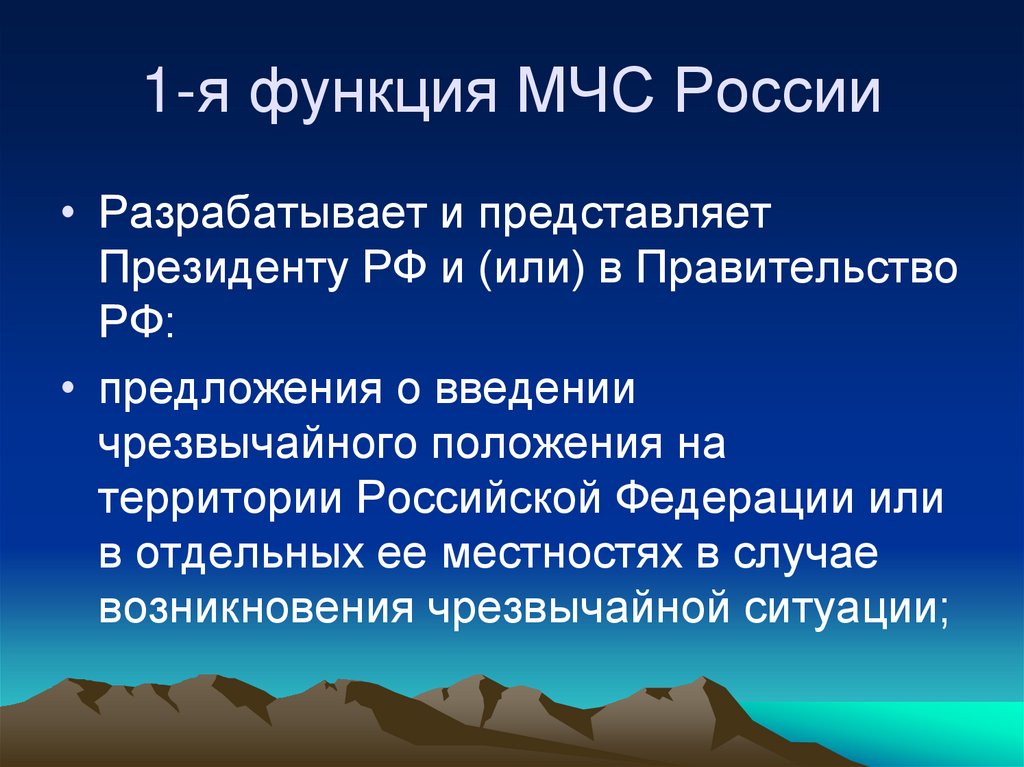 1-я функция МЧС России

• Разрабатывает и представляет Президенту РФ и (или) в Правительство РФ:

• предложения о введении чрезвычайного положения на территории Российской Федерации или в отдельных ее местностях в случае возникновения чрезвычайной ситуации;